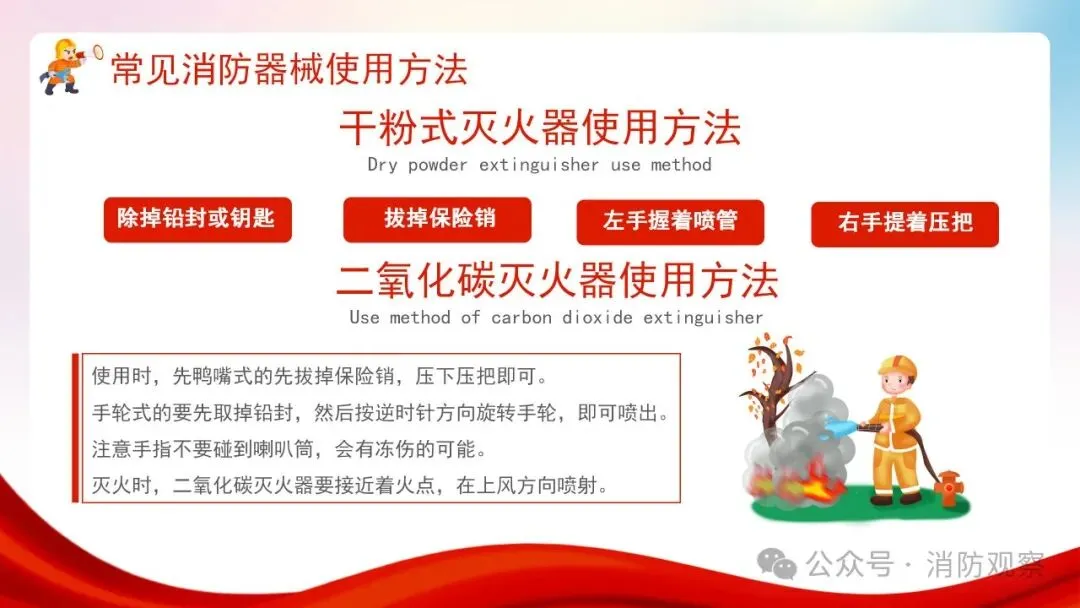 常见消防器械使用方法

干粉式灭火器使用方法
Dry powder extinguisher use method

除掉铅封或钥匙

拔掉保险销

左手握着喷管

右手提着压把

二氧化碳灭火器使用方法
Use method of carbon dioxide extinguisher

使用时，先鸭嘴式的先拔掉保险销，压下压把即可。
手轮式的要先取掉铅封，然后按逆时针方向旋转手轮，即可喷出。
注意手指不要碰到喇叭筒，会有冻伤的可能。
灭火时，二氧化碳灭火器要接近着火点，在上风方向喷射。

公众号 · 消防观察